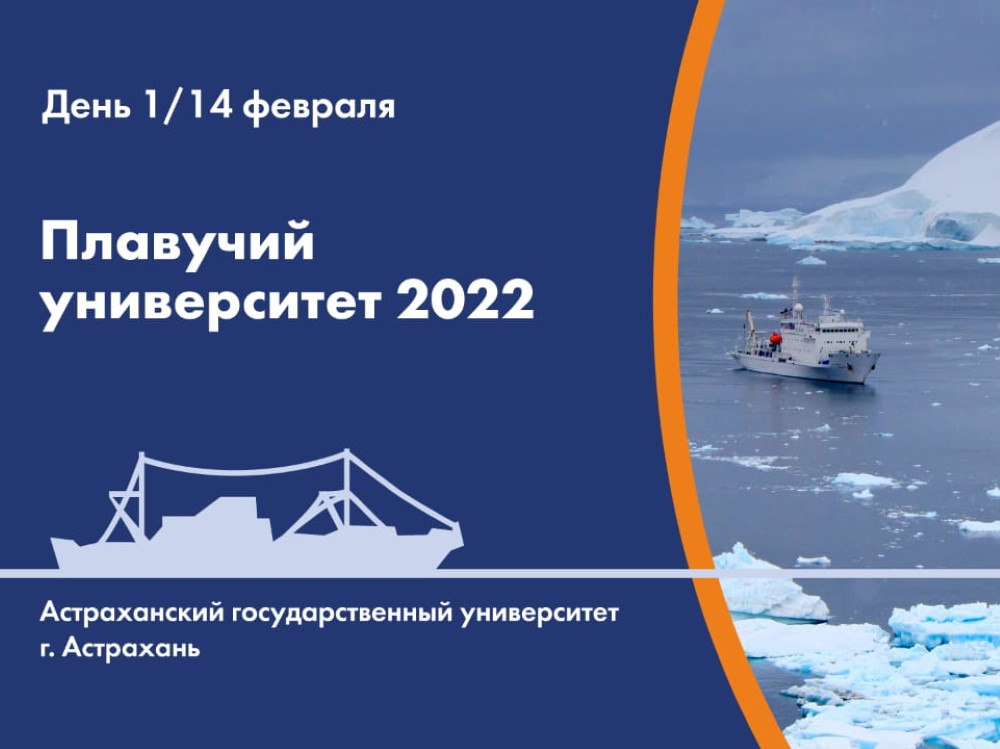 День 1/14 февраля

Плавучий университет 2022

Астраханский государственный университет
г. Астрахань